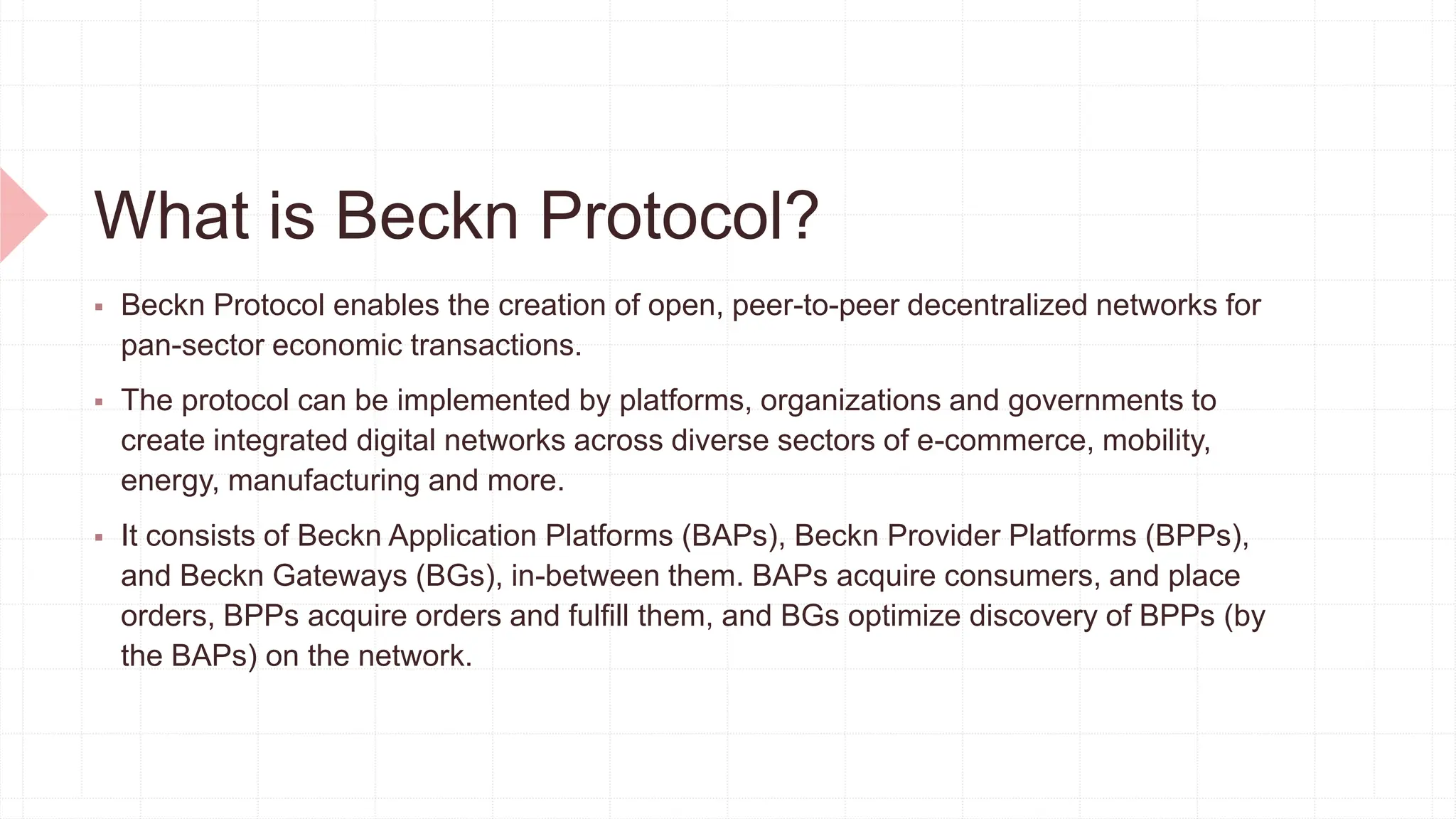 What is Beckn Protocol?

▪ Beckn Protocol enables the creation of open, peer-to-peer decentralized networks for pan-sector economic transactions.

▪ The protocol can be implemented by platforms, organizations and governments to create integrated digital networks across diverse sectors of e-commerce, mobility, energy, manufacturing and more.

▪ It consists of Beckn Application Platforms (BAPs), Beckn Provider Platforms (BPPs), and Beckn Gateways (BGs), in-between them. BAPs acquire consumers, and place orders, BPPs acquire orders and fulfill them, and BGs optimize discovery of BPPs (by the BAPs) on the network.